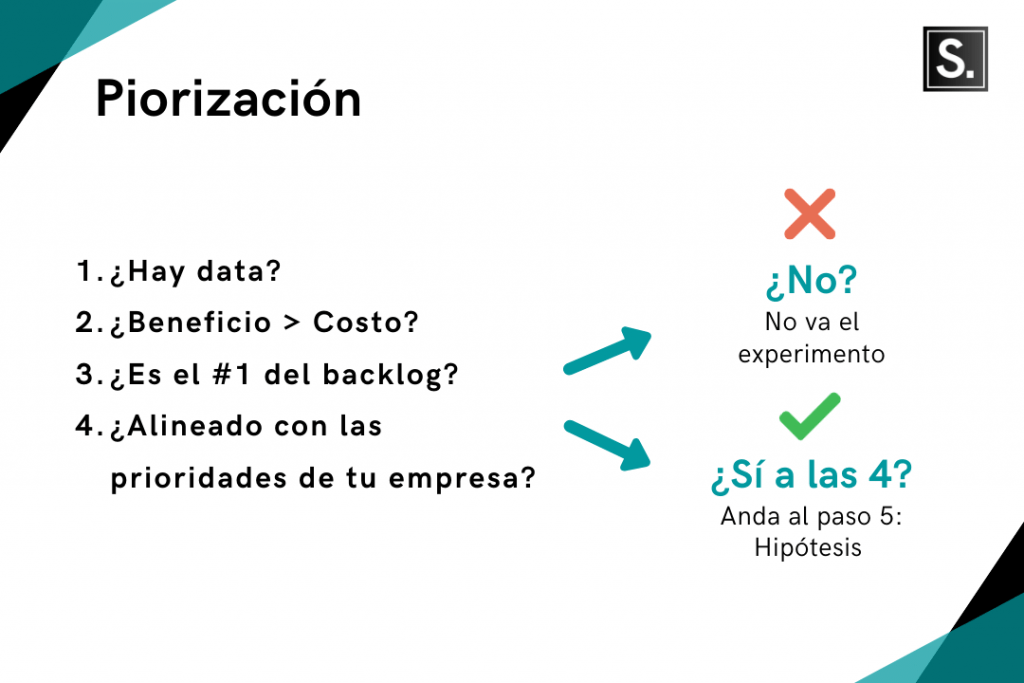 S.

Piorización

1. ¿Hay data?
2. ¿Beneficio > Costo?
3. ¿Es el #1 del backlog?
4. ¿Alineado con las prioridades de tu empresa?

¿No?
No va el experimento

¿Sí a las 4?
Anda al paso 5: Hipótesis